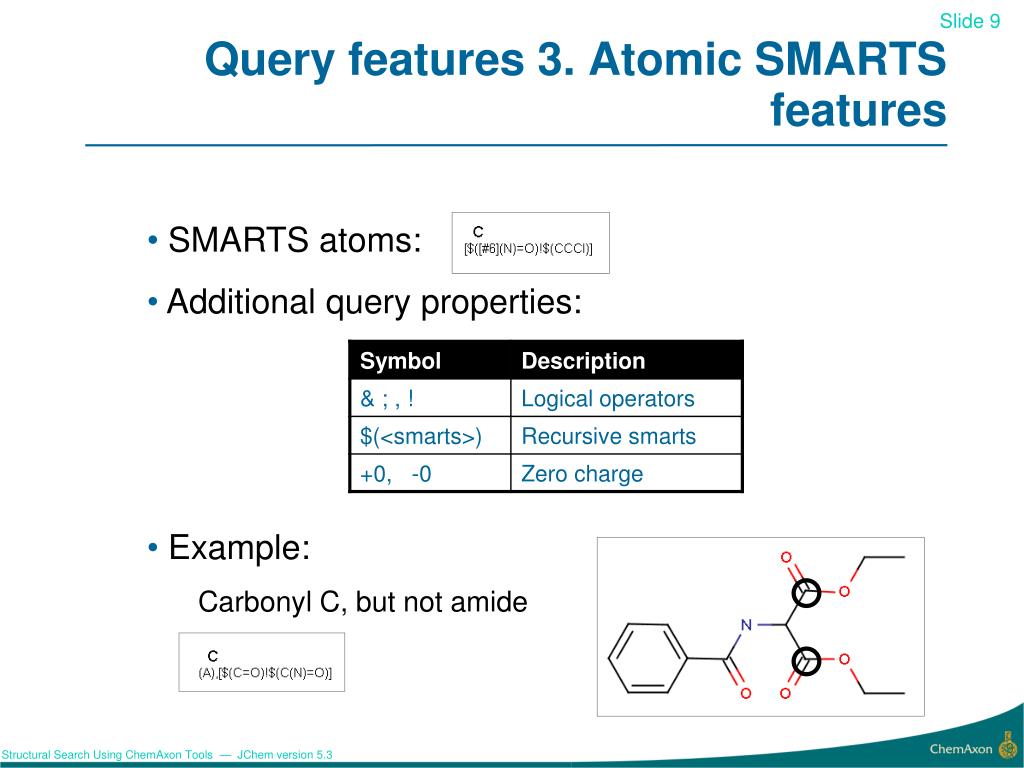 Slide 9

Query features 3. Atomic SMARTS features

• SMARTS atoms:

C
[$([#6](N)=O)!$(CCCl)]

• Additional query properties:

| Symbol | Description |
|---|---|
| & ; , ! | Logical operators |
| $(<smarts>) | Recursive smarts |
| +0, -0 | Zero charge |

• Example:

Carbonyl C, but not amide

C
(A),[$(C=O)!$(C(N)=O)]

O
O
N
O
O
O

Structural Search Using ChemAxon Tools — JChem version 5.3

ChemAxon